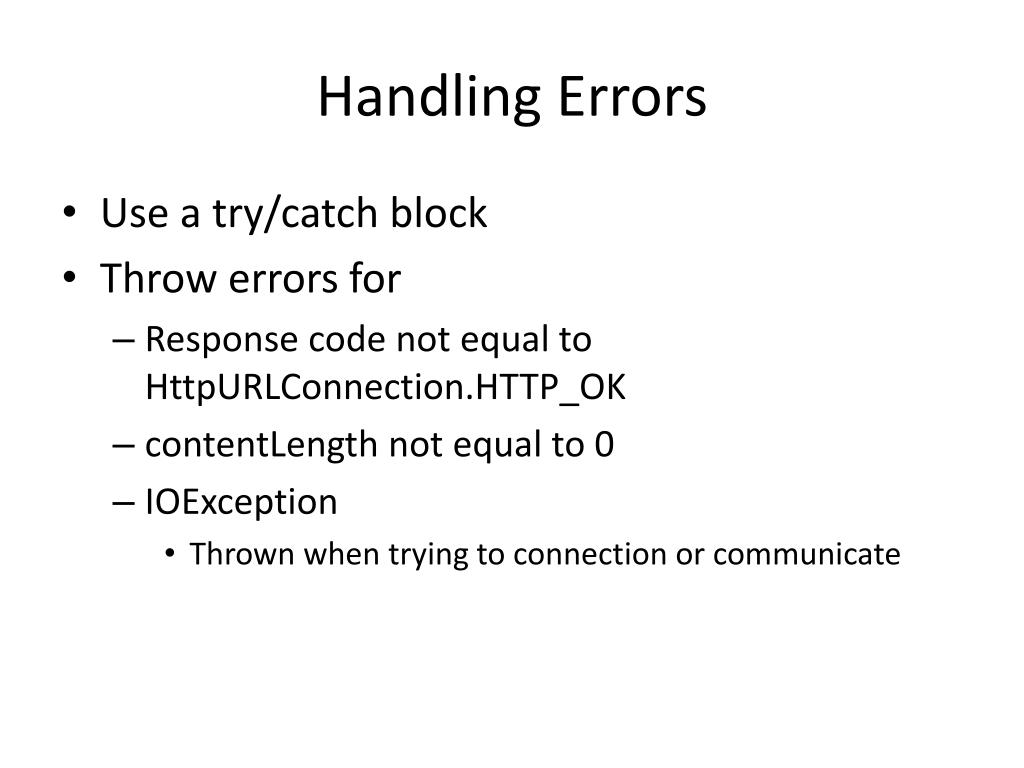 Handling Errors

• Use a try/catch block
• Throw errors for
– Response code not equal to HttpURLConnection.HTTP_OK
– contentLength not equal to 0
– IOException
• Thrown when trying to connection or communicate